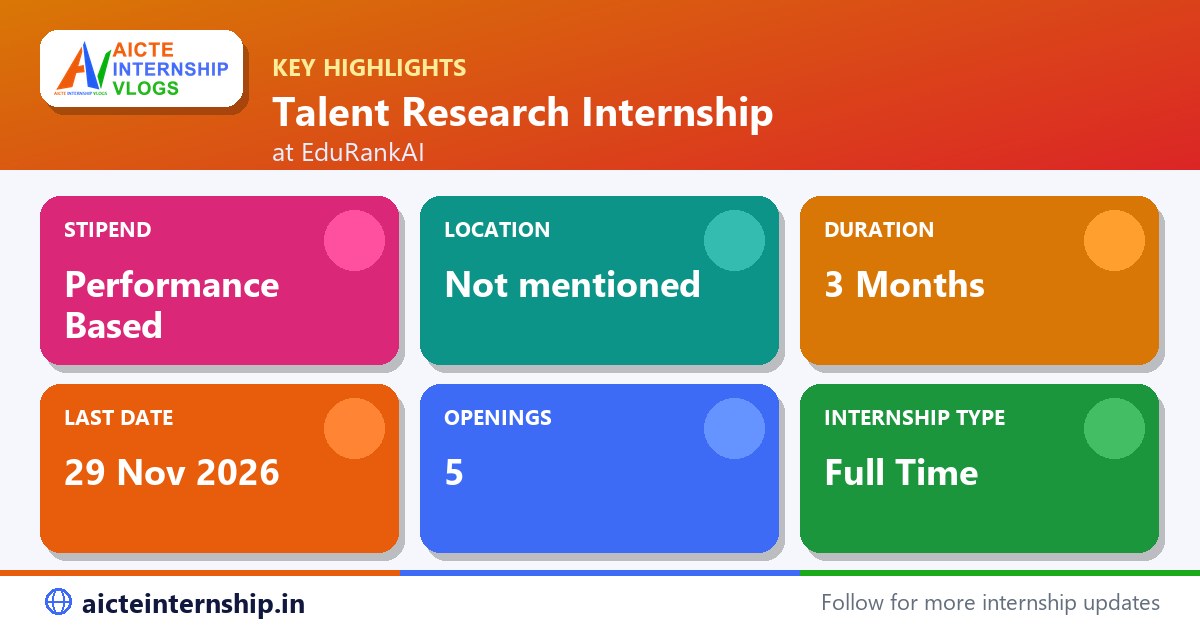 AICTE INTERNSHIP VLOGS
AICTE INTERNSHIP VLOGS

KEY HIGHLIGHTS
Talent Research Internship
at EduRankAI

STIPEND
Performance Based

LOCATION
Not mentioned

DURATION
3 Months

LAST DATE
29 Nov 2026

OPENINGS
5

INTERNSHIP TYPE
Full Time

aicteinternship.in

Follow for more internship updates